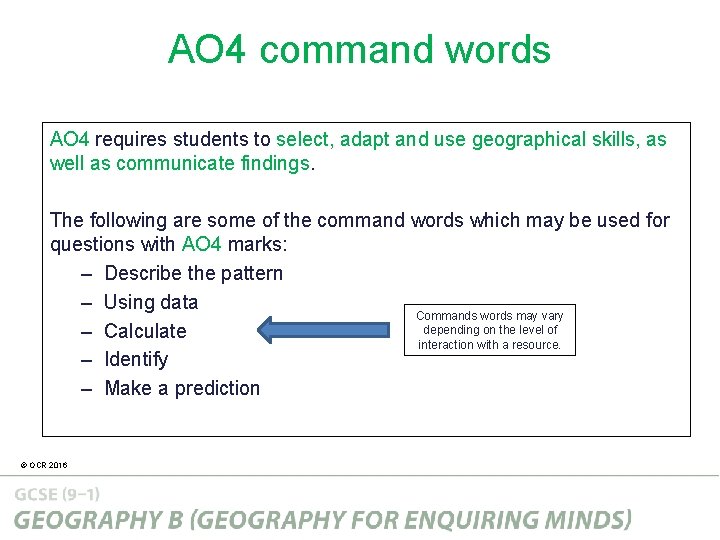 AO4 command words

AO4 requires students to select, adapt and use geographical skills, as well as communicate findings.

The following are some of the command words which may be used for questions with AO4 marks:

– Describe the pattern
– Using data
– Calculate
– Identify
– Make a prediction

Commands words may vary depending on the level of interaction with a resource.

© OCR 2016

GCSE (9–1)
GEOGRAPHY B (GEOGRAPHY FOR ENQUIRING MINDS)